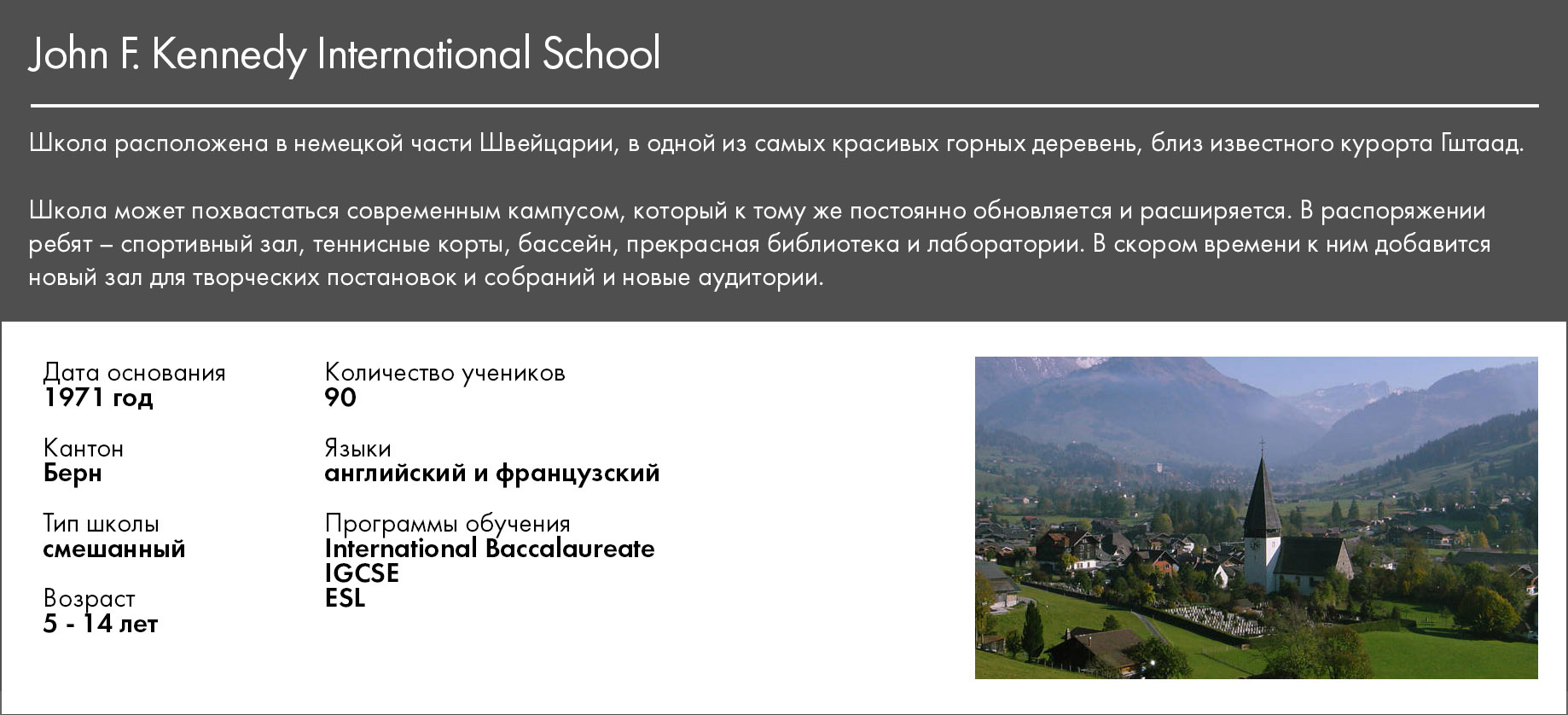 John F. Kennedy International School

Школа расположена в немецкой части Швейцарии, в одной из самых красивых горных деревень, близ известного курорта Гштаад.

Школа может похвастаться современным кампусом, который к тому же постоянно обновляется и расширяется. В распоряжении ребят – спортивный зал, теннисные корты, бассейн, прекрасная библиотека и лаборатории. В скором времени к ним добавится новый зал для творческих постановок и собраний и новые аудитории.

Дата основания
1971 год

Кантон
Берн

Тип школы
смешанный

Возраст
5 - 14 лет

Количество учеников
90

Языки
английский и французский

Программы обучения
International Baccalaureate
IGCSE
ESL